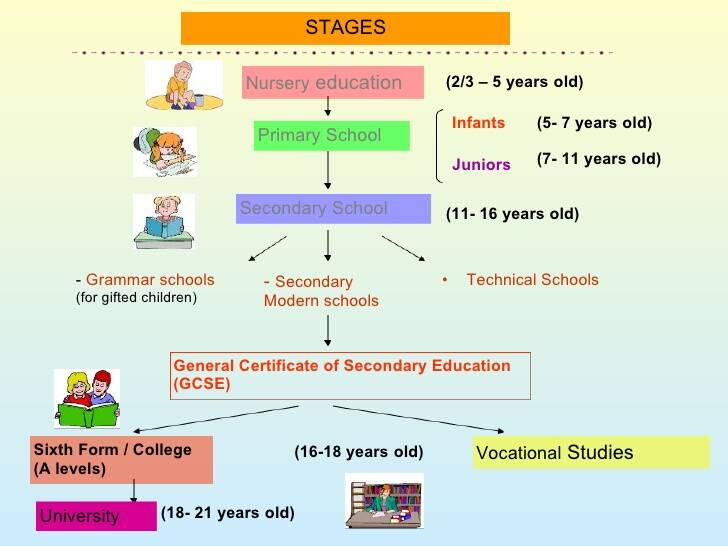 STAGES

Nursery education (2/3 – 5 years old)

Primary School

Infants (5- 7 years old)

Juniors (7- 11 years old)

Secondary School (11- 16 years old)

- Grammar schools
(for gifted children)

- Secondary Modern schools

• Technical Schools

General Certificate of Secondary Education (GCSE)

Sixth Form / College (A levels)

(16-18 years old)

Vocational Studies

University (18- 21 years old)